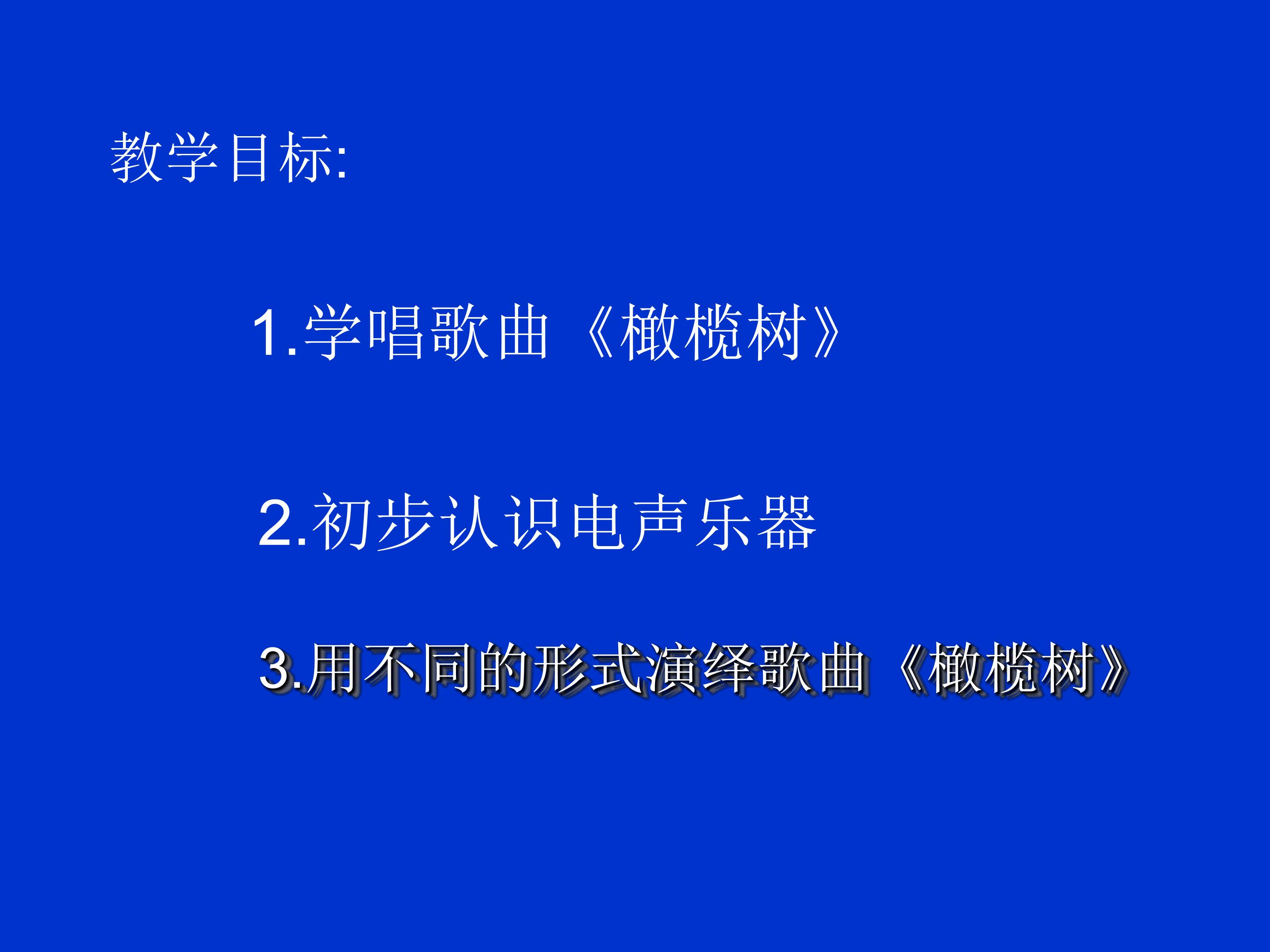 教学目标:

1.学唱歌曲《橄榄树》

2.初步认识电声乐器

3.用不同的形式演绎歌曲《橄榄树》